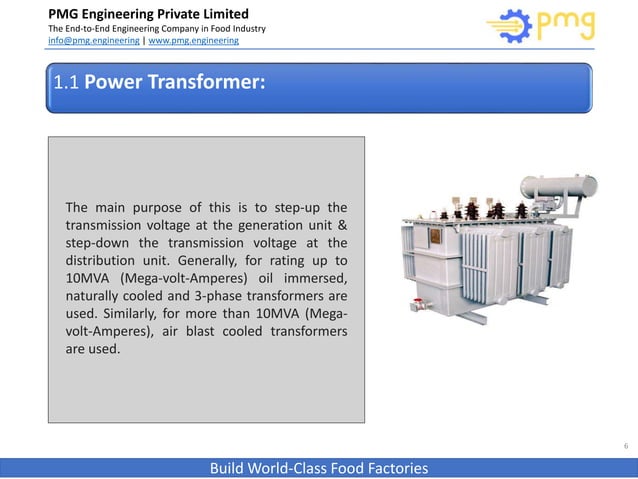 PMG Engineering Private Limited
The End-to-End Engineering Company in Food Industry
info@pmg.engineering | www.pmg.engineering

pmg

1.1 Power Transformer:

The main purpose of this is to step-up the transmission voltage at the generation unit & step-down the transmission voltage at the distribution unit. Generally, for rating up to 10MVA (Mega-volt-Amperes) oil immersed, naturally cooled and 3-phase transformers are used. Similarly, for more than 10MVA (Mega-volt-Amperes), air blast cooled transformers are used.

6

Build World-Class Food Factories